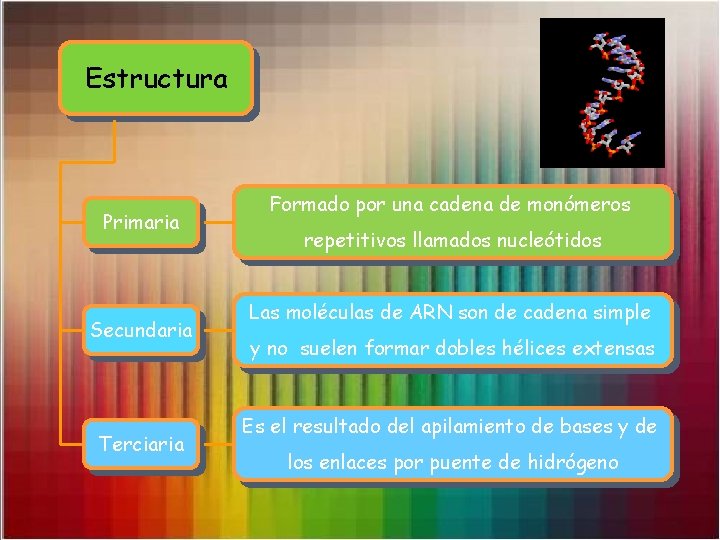 Estructura

Primaria

Formado por una cadena de monómeros repetitivos llamados nucleótidos

Secundaria

Las moléculas de ARN son de cadena simple y no suelen formar dobles hélices extensas

Terciaria

Es el resultado del apilamiento de bases y de los enlaces por puente de hidrógeno